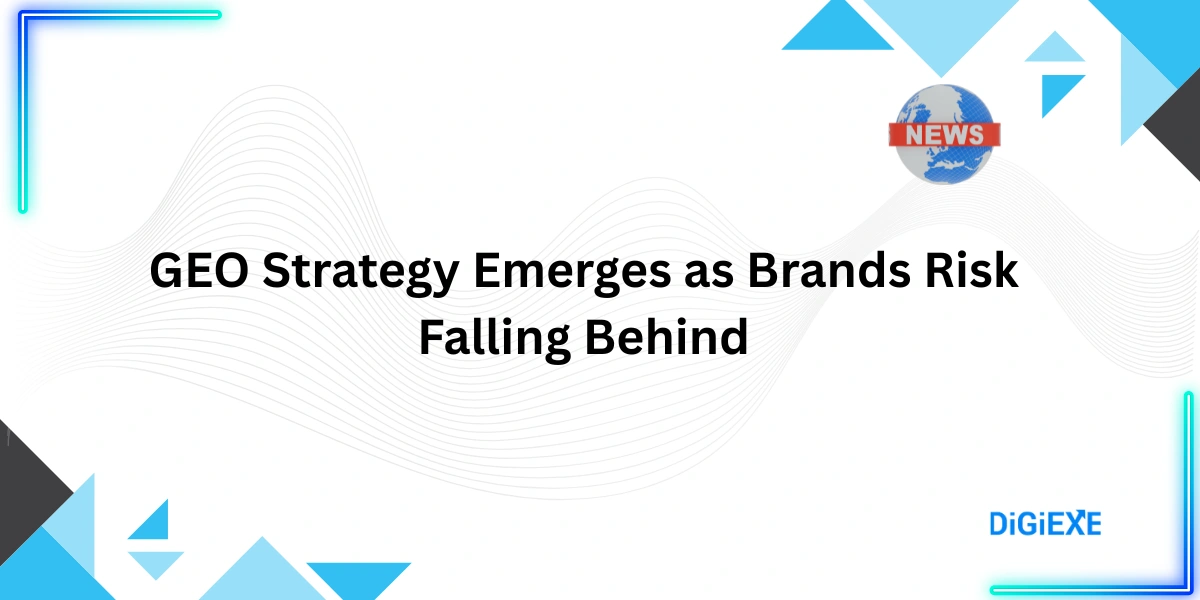 NEWS

GEO Strategy Emerges as Brands Risk Falling Behind

DiGiEXE